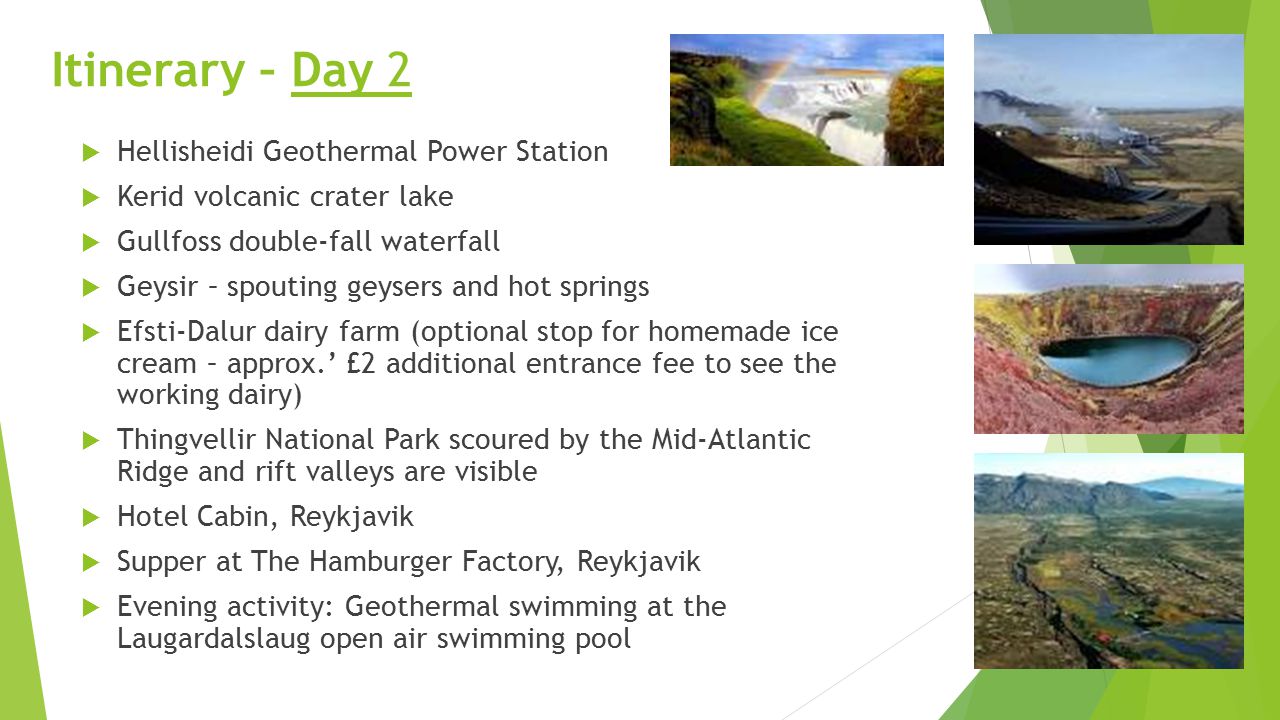 Itinerary – Day 2

Hellisheidi Geothermal Power Station

Kerid volcanic crater lake

Gullfoss double-fall waterfall

Geysir – spouting geysers and hot springs

Efsti-Dalur dairy farm (optional stop for homemade ice cream – approx.' £2 additional entrance fee to see the working dairy)

Thingvellir National Park scoured by the Mid-Atlantic Ridge and rift valleys are visible

Hotel Cabin, Reykjavik

Supper at The Hamburger Factory, Reykjavik

Evening activity: Geothermal swimming at the Laugardalslaug open air swimming pool